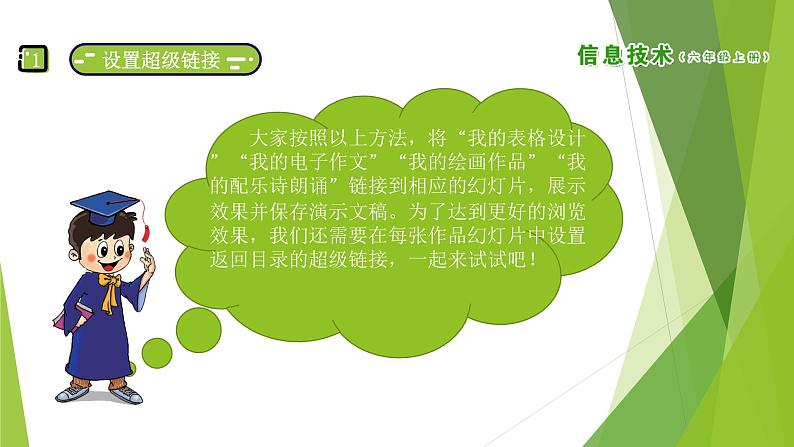 1

设置超级链接

信息技术（六年级上册）

大家按照以上方法，将“我的表格设计”“我的电子作文”“我的绘画作品”“我的配乐诗朗诵”链接到相应的幻灯片，展示效果并保存演示文稿。为了达到更好的浏览效果，我们还需要在每张作品幻灯片中设置返回目录的超级链接，一起来试试吧！